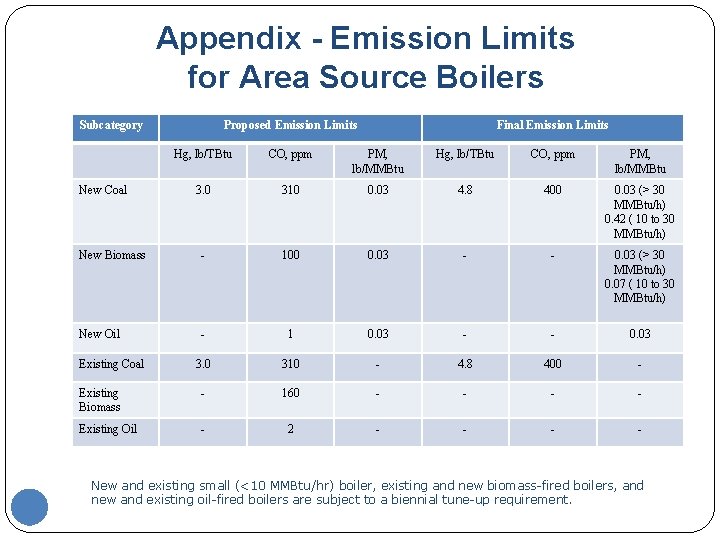 Appendix - Emission Limits for Area Source Boilers

| Subcategory | Proposed Emission Limits | | | Final Emission Limits | | |
|---|---|---|---|---|---|---|
| | Hg, lb/TBtu | CO, ppm | PM, lb/MMBtu | Hg, lb/TBtu | CO, ppm | PM, lb/MMBtu |
| New Coal | 3.0 | 310 | 0.03 | 4.8 | 400 | 0.03 (> 30 MMBtu/h) 0.42 ( 10 to 30 MMBtu/h) |
| New Biomass | - | 100 | 0.03 | - | - | 0.03 (> 30 MMBtu/h) 0.07 ( 10 to 30 MMBtu/h) |
| New Oil | - | 1 | 0.03 | - | - | 0.03 |
| Existing Coal | 3.0 | 310 | - | 4.8 | 400 | - |
| Existing Biomass | - | 160 | - | - | - | - |
| Existing Oil | - | 2 | - | - | - | - |

New and existing small (<10 MMBtu/hr) boiler, existing and new biomass-fired boilers, and new and existing oil-fired boilers are subject to a biennial tune-up requirement.